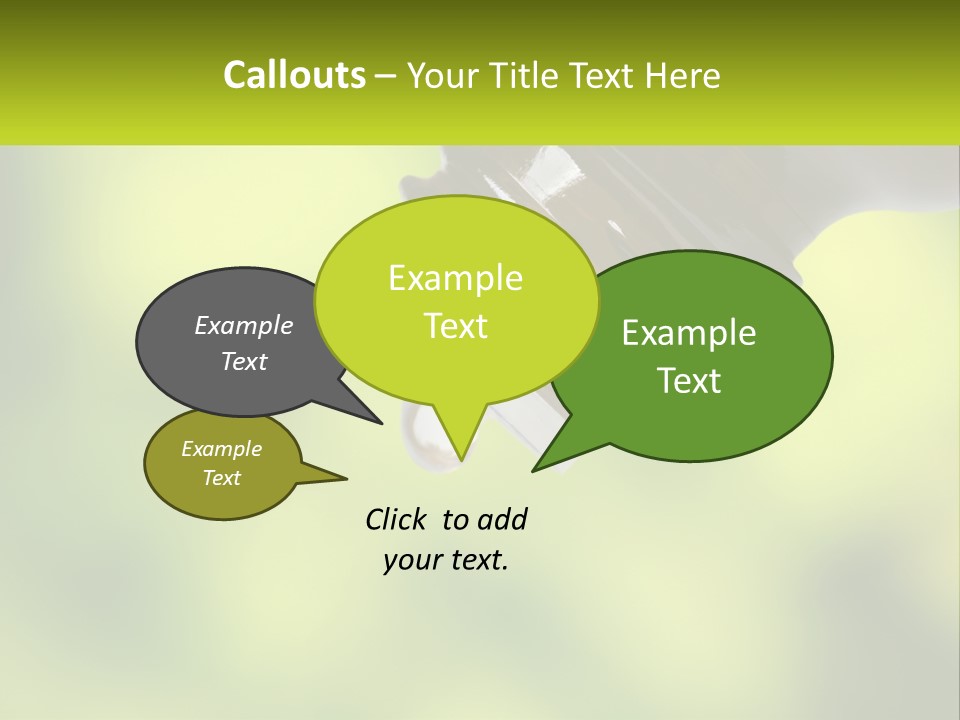 Callouts – Your Title Text Here

Example Text

Example Text

Example Text

Example Text

Click to add your text.